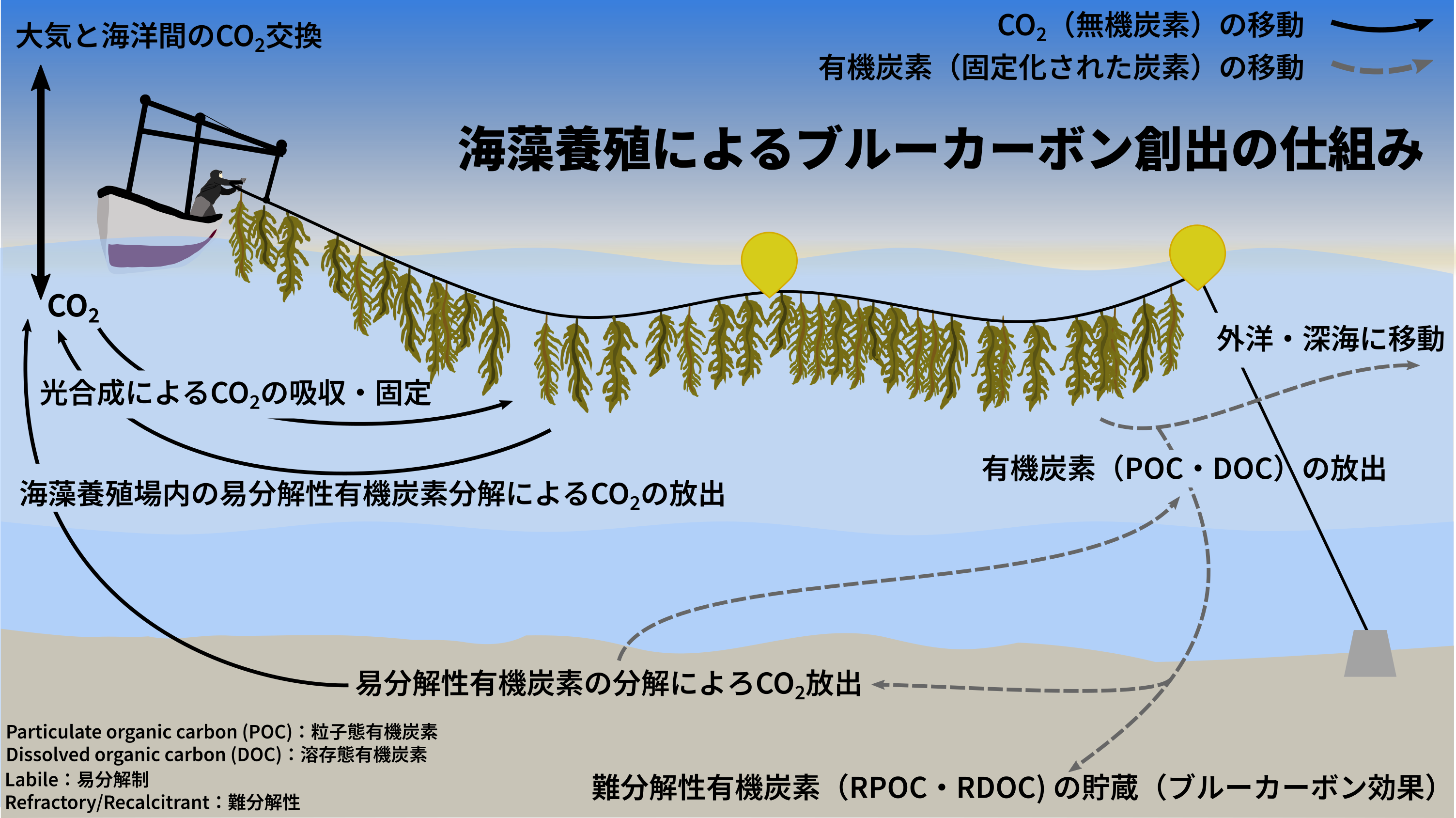 大気と海洋間の$CO_2$交換

$CO_2$（無機炭素）の移動

有機炭素（固定化された炭素）の移動

海藻養殖によるブルーカーボン創出の仕組み

$CO_2$

外洋・深海に移動

光合成による$CO_2$の吸収・固定

有機炭素（POC・DOC）の放出

海藻養殖場内の易分解性有機炭素分解による$CO_2$の放出

易分解性有機炭素の分解によろ$CO_2$放出

Particulate organic carbon (POC)：粒子態有機炭素
Dissolved organic carbon (DOC)：溶存態有機炭素
Labile：易分解制
Refractory/Recalcitrant：難分解性

難分解性有機炭素（RPOC・RDOC) の貯蔵（ブルーカーボン効果）